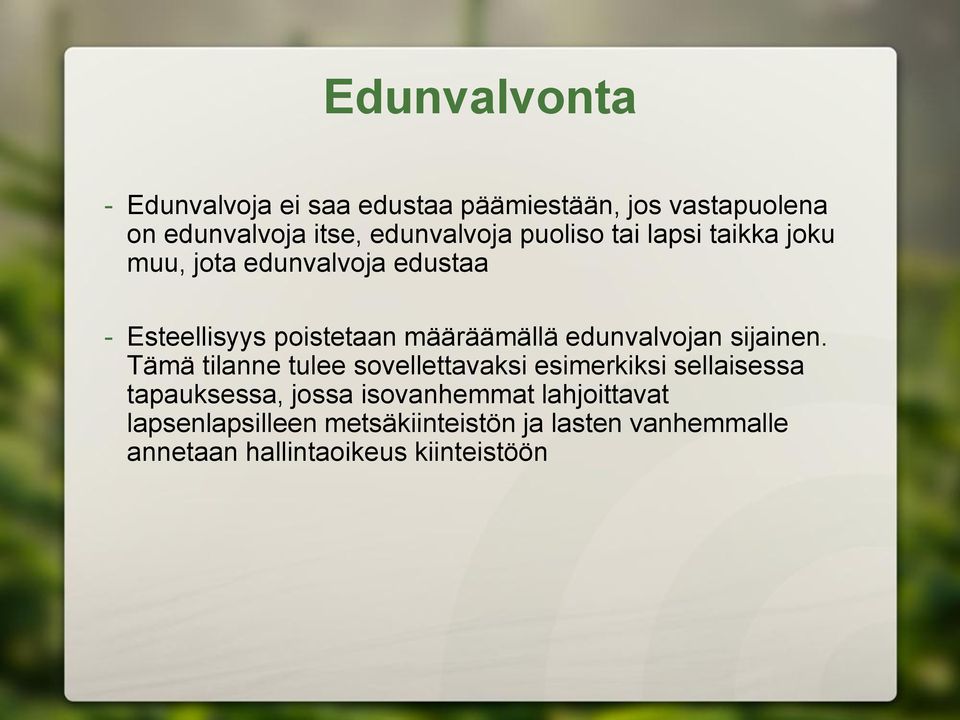 Edunvalvonta

- Edunvalvoja ei saa edustaa päämiestään, jos vastapuolena on edunvalvoja itse, edunvalvoja puoliso tai lapsi taikka joku muu, jota edunvalvoja edustaa

- Esteellisyys poistetaan määräämällä edunvalvojan sijainen. Tämä tilanne tulee sovellettavaksi esimerkiksi sellaisessa tapauksessa, jossa isovanhemmat lahjoittavat lapsenlapsilleen metsäkiinteistön ja lasten vanhemmalle annetaan hallintaoikeus kiinteistöön